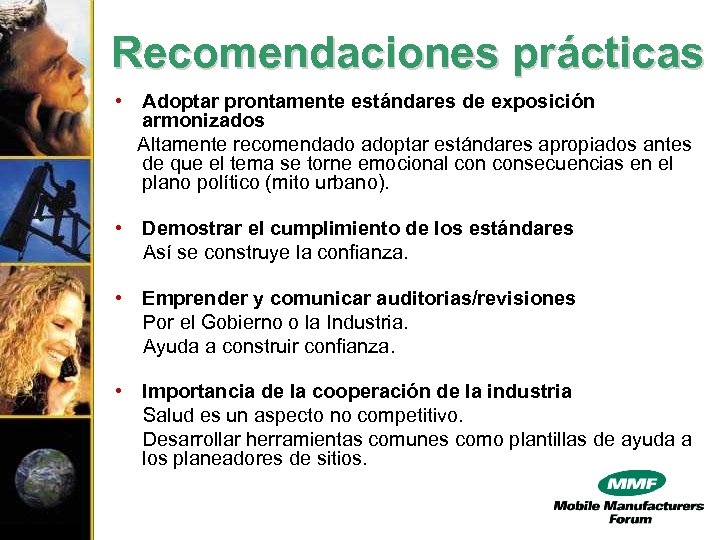 Recomendaciones prácticas

• Adoptar prontamente estándares de exposición armonizados
Altamente recomendado adoptar estándares apropiados antes de que el tema se torne emocional con consecuencias en el plano político (mito urbano).

• Demostrar el cumplimiento de los estándares
Así se construye la confianza.

• Emprender y comunicar auditorias/revisiones
Por el Gobierno o la Industria.
Ayuda a construir confianza.

• Importancia de la cooperación de la industria
Salud es un aspecto no competitivo.
Desarrollar herramientas comunes como plantillas de ayuda a los planeadores de sitios.

MMF
Mobile Manufacturers Forum